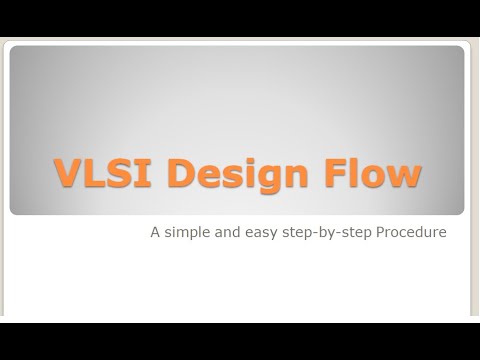 VLSI Design Flow

A simple and easy step-by-step Procedure